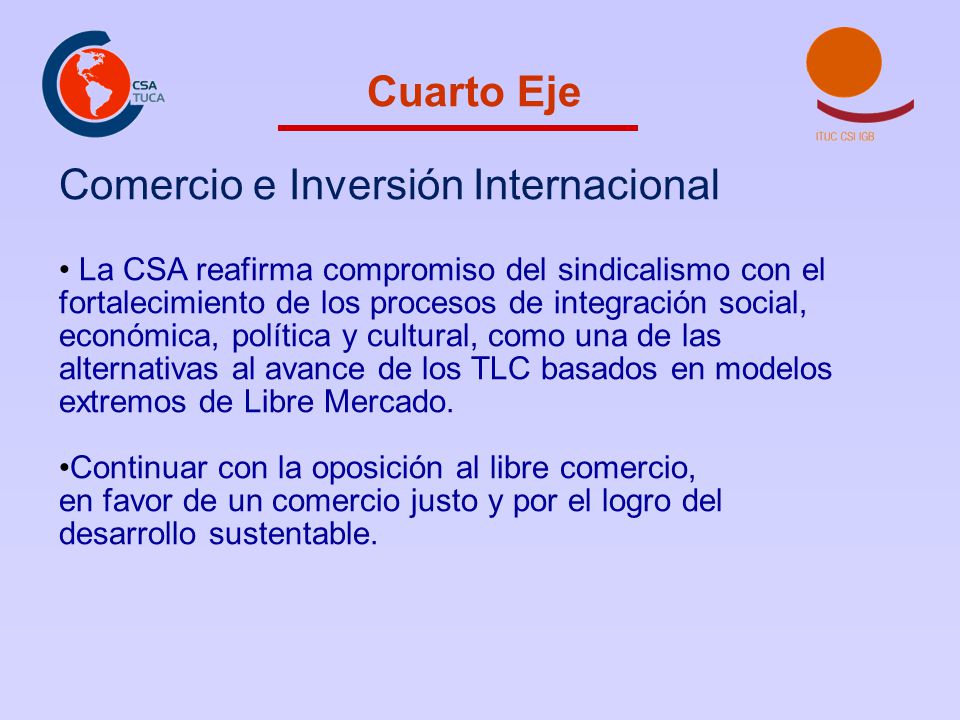 CSA
TUCA

Cuarto Eje

ITUC CSI IGB

Comercio e Inversión Internacional

• La CSA reafirma compromiso del sindicalismo con el fortalecimiento de los procesos de integración social, económica, política y cultural, como una de las alternativas al avance de los TLC basados en modelos extremos de Libre Mercado.

•Continuar con la oposición al libre comercio, en favor de un comercio justo y por el logro del desarrollo sustentable.